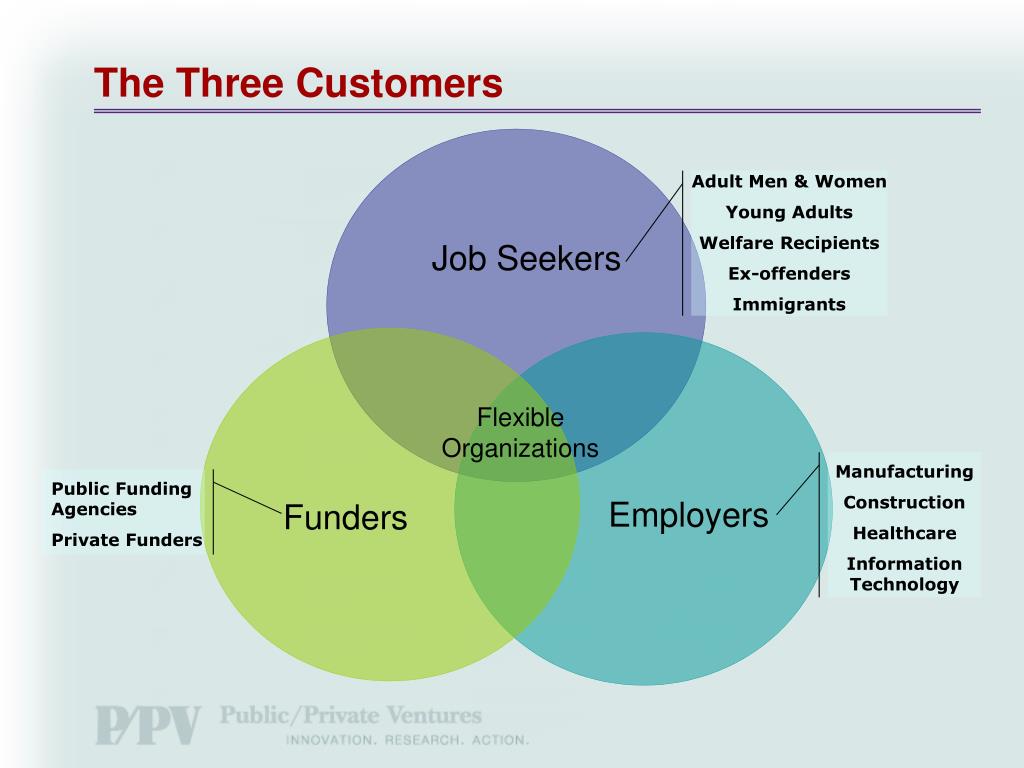 The Three Customers

Job Seekers

Adult Men & Women
Young Adults
Welfare Recipients
Ex-offenders
Immigrants

Flexible Organizations

Public Funding Agencies
Private Funders

Funders

Employers

Manufacturing
Construction
Healthcare
Information Technology

P/PV Public/Private Ventures
INNOVATION. RESEARCH. ACTION.